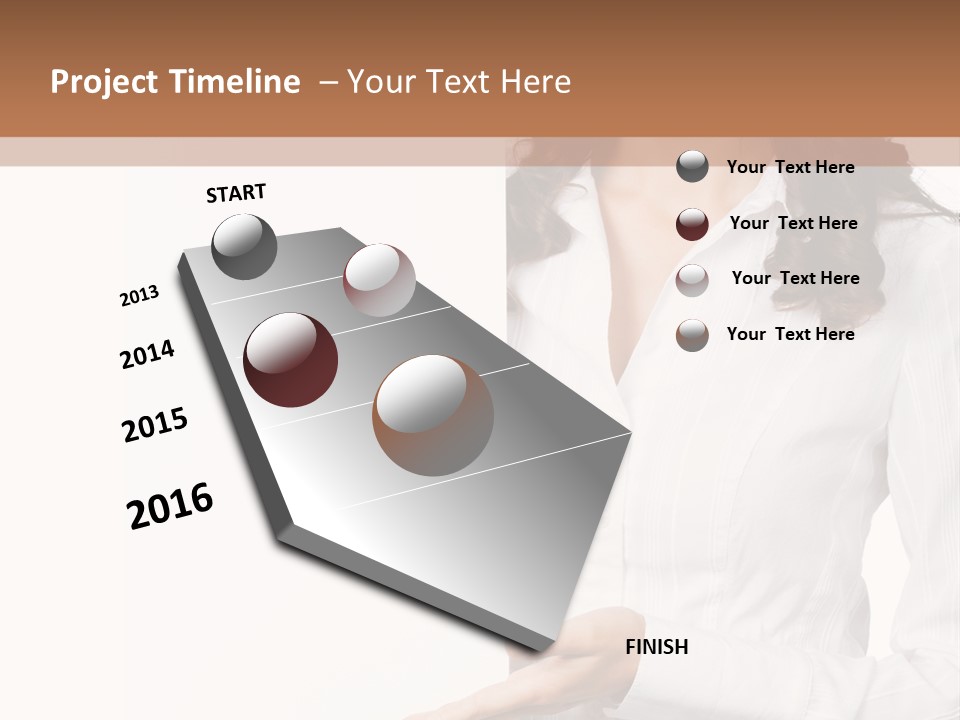 Project Timeline – Your Text Here

START

2013

2014

2015

2016

FINISH

Your Text Here

Your Text Here

Your Text Here

Your Text Here